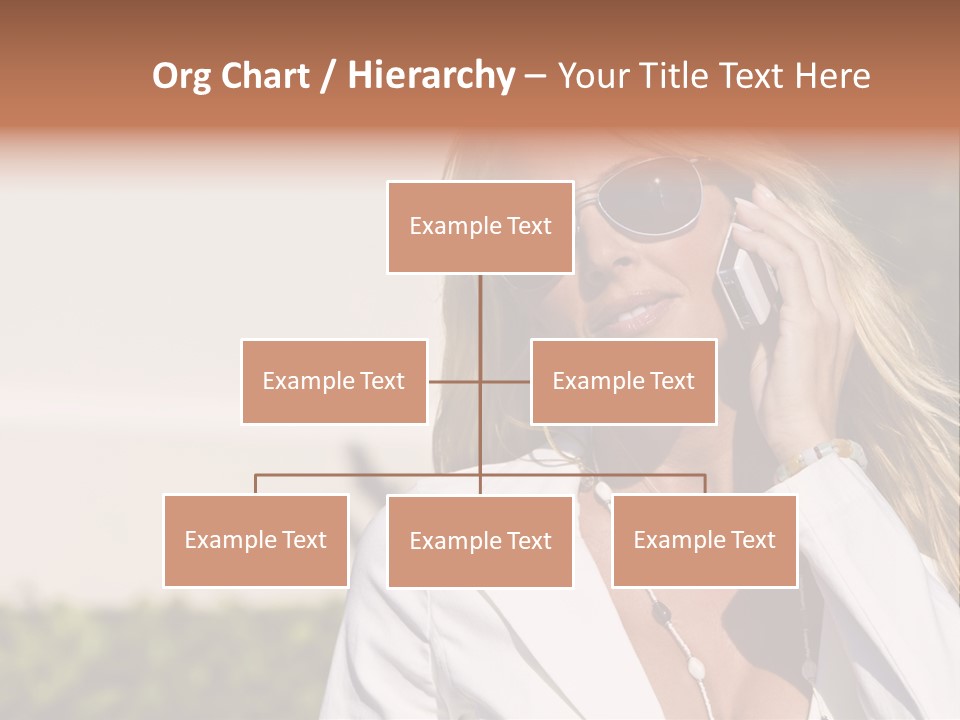 Org Chart / Hierarchy – Your Title Text Here

Example Text

Example Text

Example Text

Example Text

Example Text

Example Text